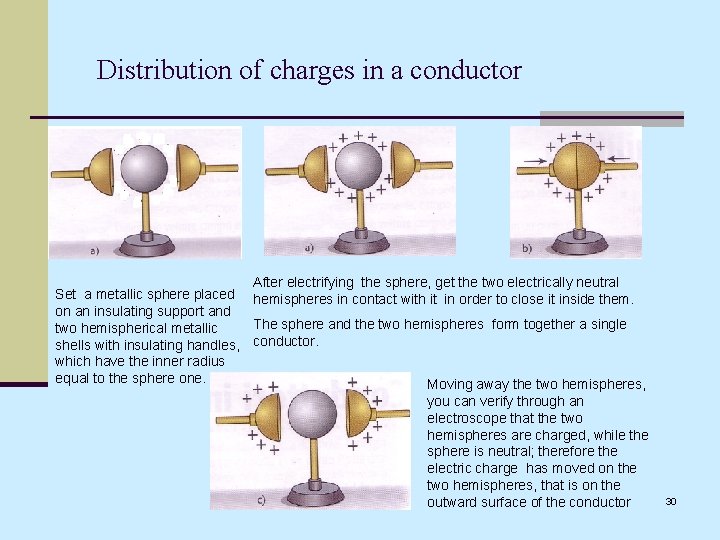 Distribution of charges in a conductor

a)

a)

b)

Set a metallic sphere placed on an insulating support and two hemispherical metallic shells with insulating handles, which have the inner radius equal to the sphere one.

After electrifying the sphere, get the two electrically neutral hemispheres in contact with it in order to close it inside them.

The sphere and the two hemispheres form together a single conductor.

c)

Moving away the two hemispheres, you can verify through an electroscope that the two hemispheres are charged, while the sphere is neutral; therefore the electric charge has moved on the two hemispheres, that is on the outward surface of the conductor

30